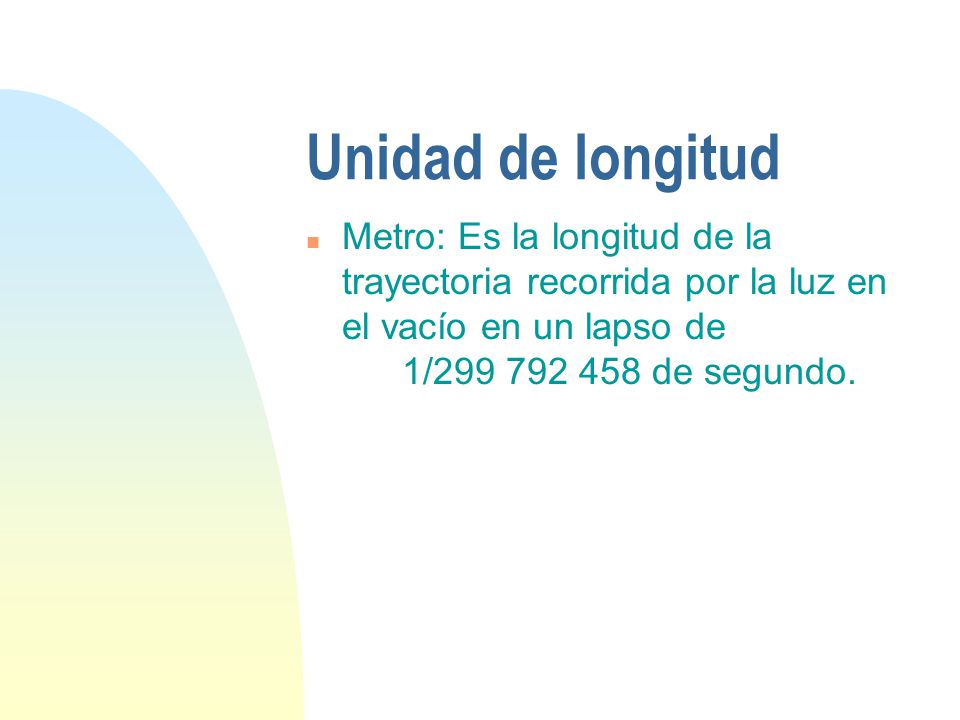 Unidad de longitud

Metro: Es la longitud de la trayectoria recorrida por la luz en el vacío en un lapso de 1/299 792 458 de segundo.